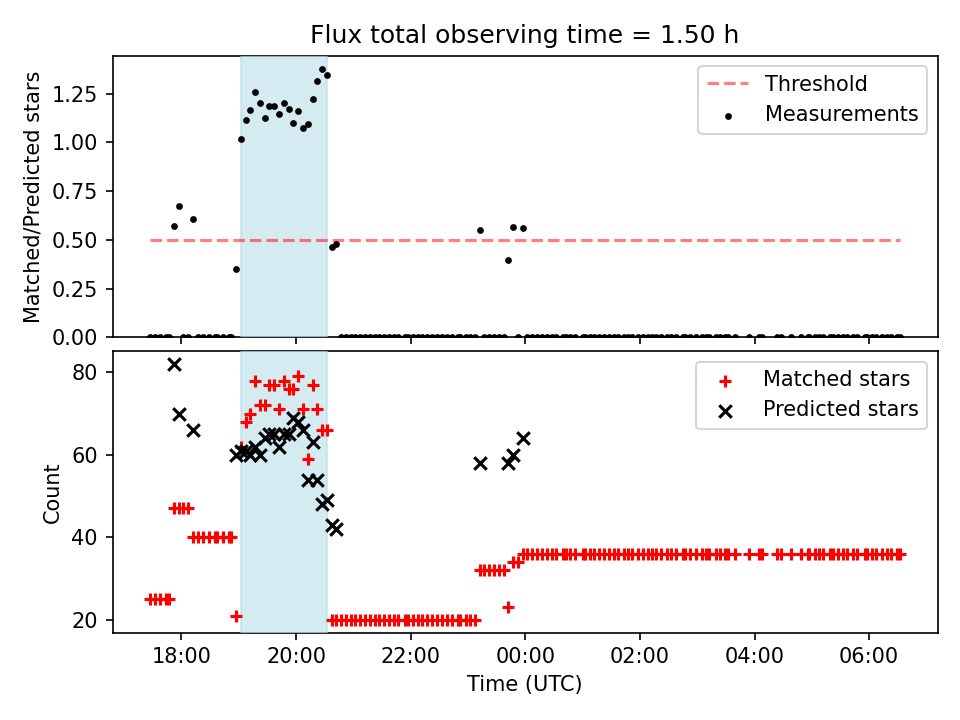 Flux total observing time = 1.50 h

Matched/Predicted stars

1.25
1.00
0.75
0.50
0.25
0.00

Threshold
Measurements

Count

80
60
40
20

Matched stars
Predicted stars

18:00
20:00
22:00
00:00
02:00
04:00
06:00

Time (UTC)